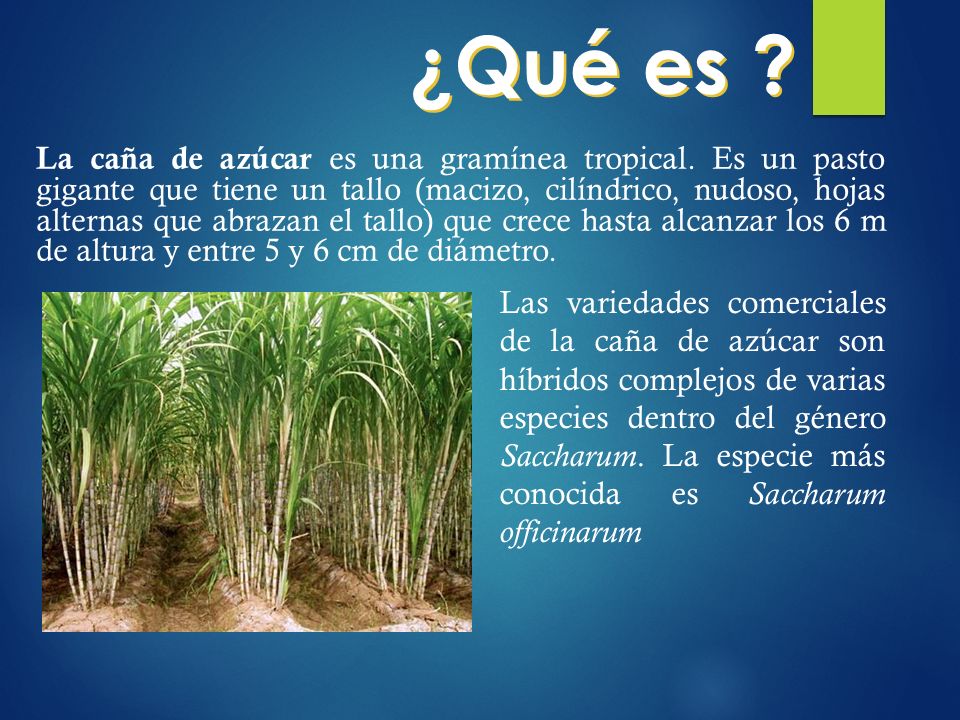 ¿Qué es ?

La caña de azúcar es una gramínea tropical. Es un pasto gigante que tiene un tallo (macizo, cilíndrico, nudoso, hojas alternas que abrazan el tallo) que crece hasta alcanzar los 6 m de altura y entre 5 y 6 cm de diámetro.

Las variedades comerciales de la caña de azúcar son híbridos complejos de varias especies dentro del género Saccharum. La especie más conocida es Saccharum officinarum